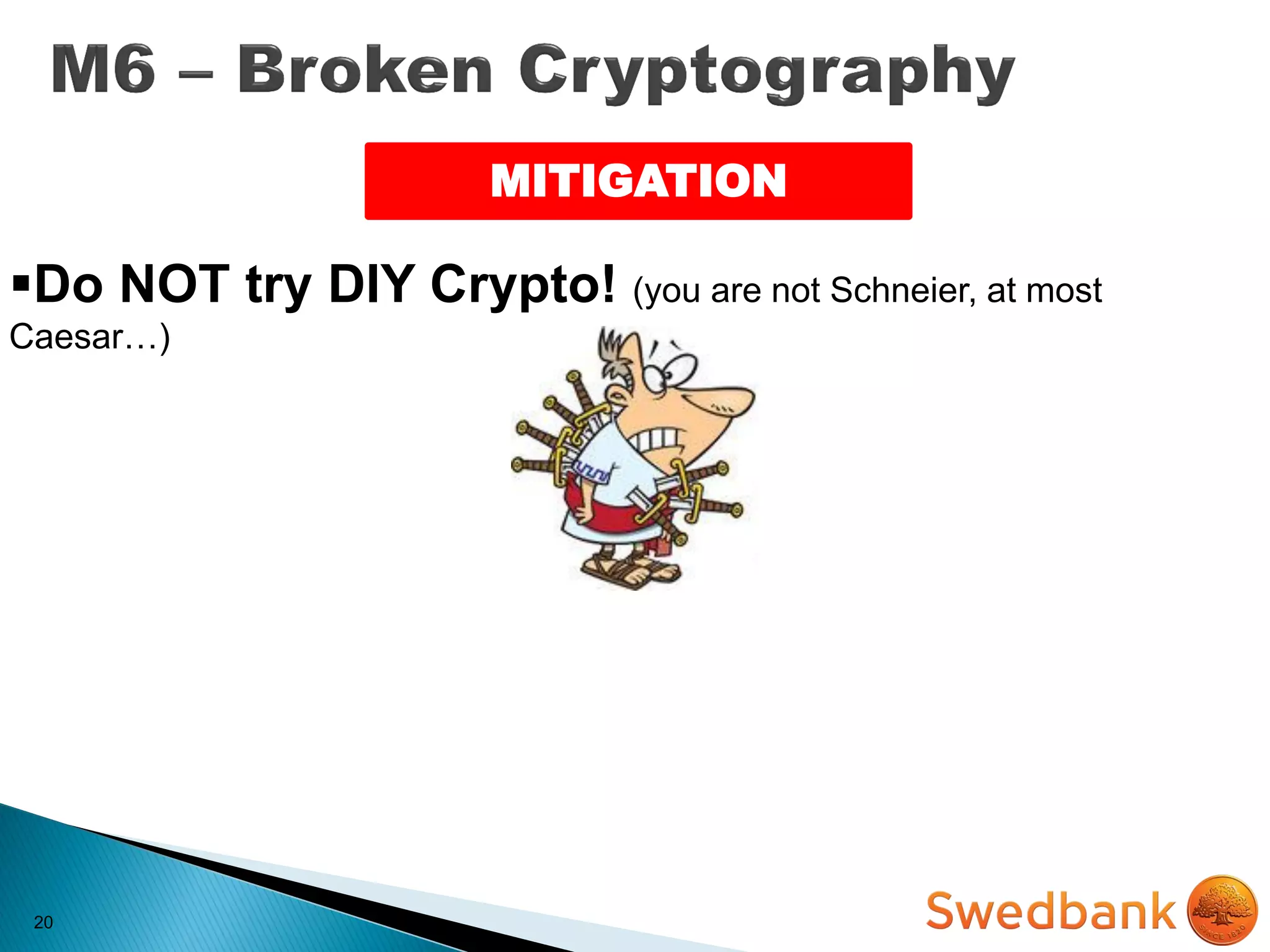 M6 – Broken Cryptography

MITIGATION

▪Do NOT try DIY Crypto! (you are not Schneier, at most Caesar…)

20

Swedbank

SINCE 1820